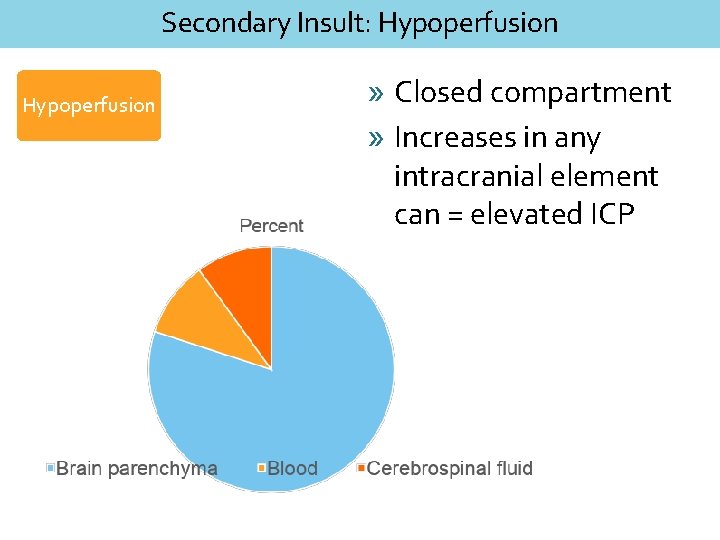 Secondary Insult: Hypoperfusion

Hypoperfusion

» Closed compartment
» Increases in any intracranial element can = elevated ICP

Percent

Brain parenchyma
Blood
Cerebrospinal fluid